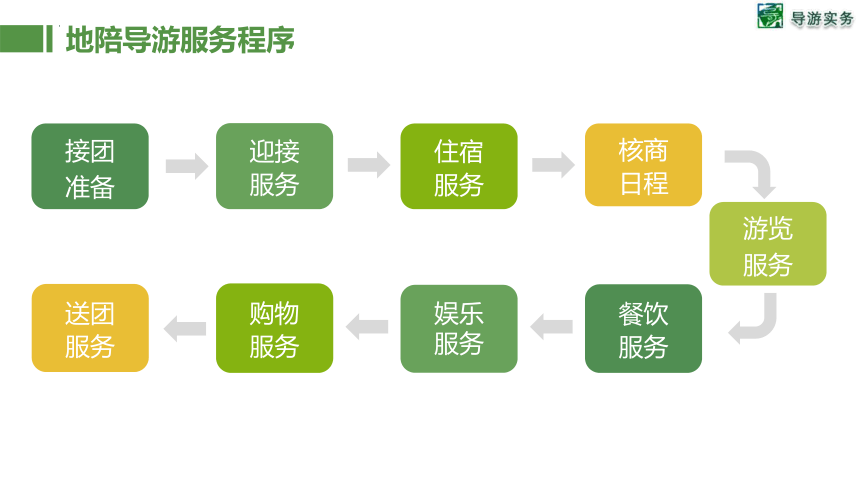 导游实务

地陪导游服务程序

接团准备

迎接服务

住宿服务

核商日程

游览服务

餐饮服务

娱乐服务

购物服务

送团服务